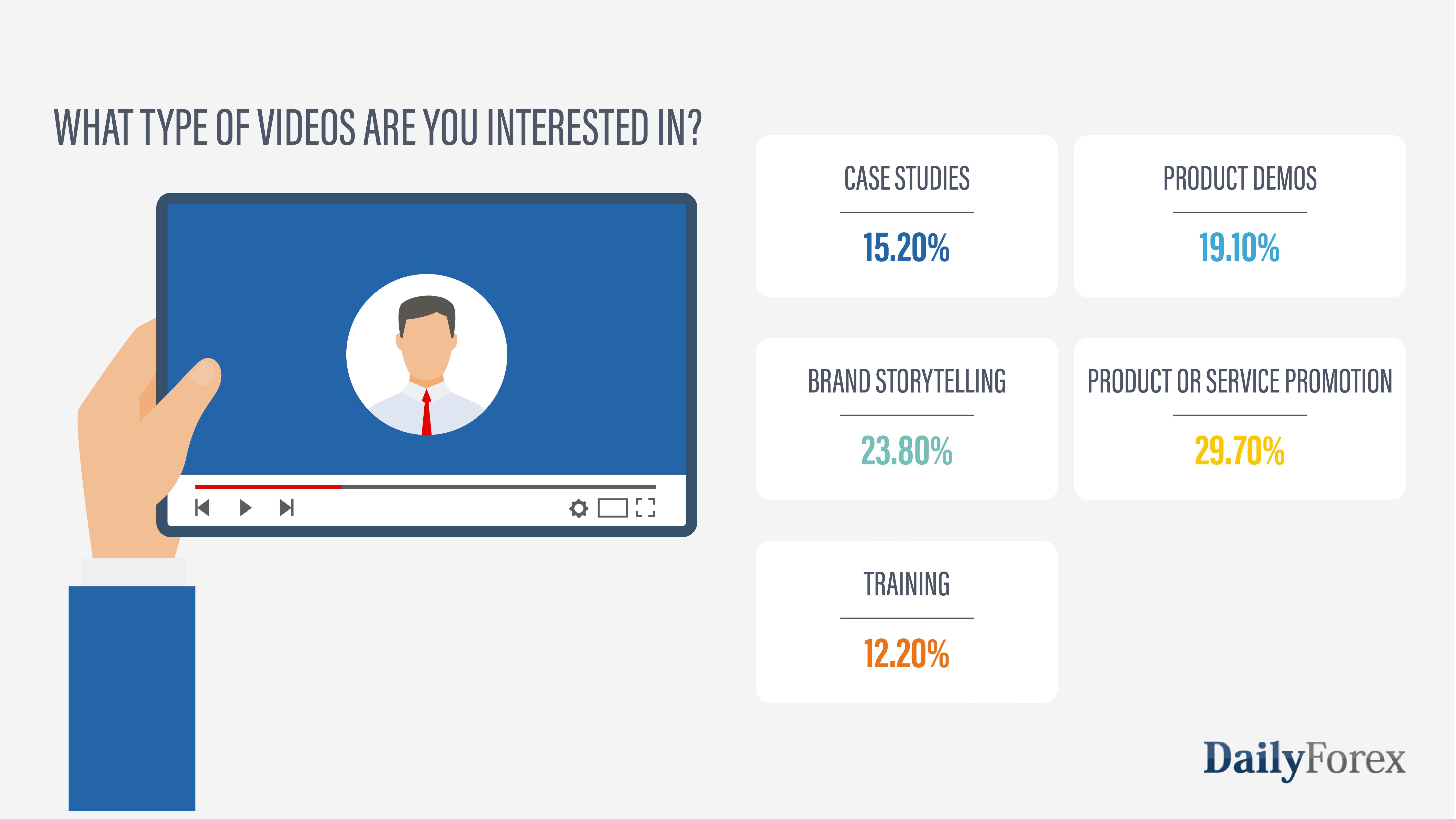 WHAT TYPE OF VIDEOS ARE YOU INTERESTED IN?

CASE STUDIES

15.20%

PRODUCT DEMOS

19.10%

BRAND STORYTELLING

23.80%

PRODUCT OR SERVICE PROMOTION

29.70%

TRAINING

12.20%

DailyForex